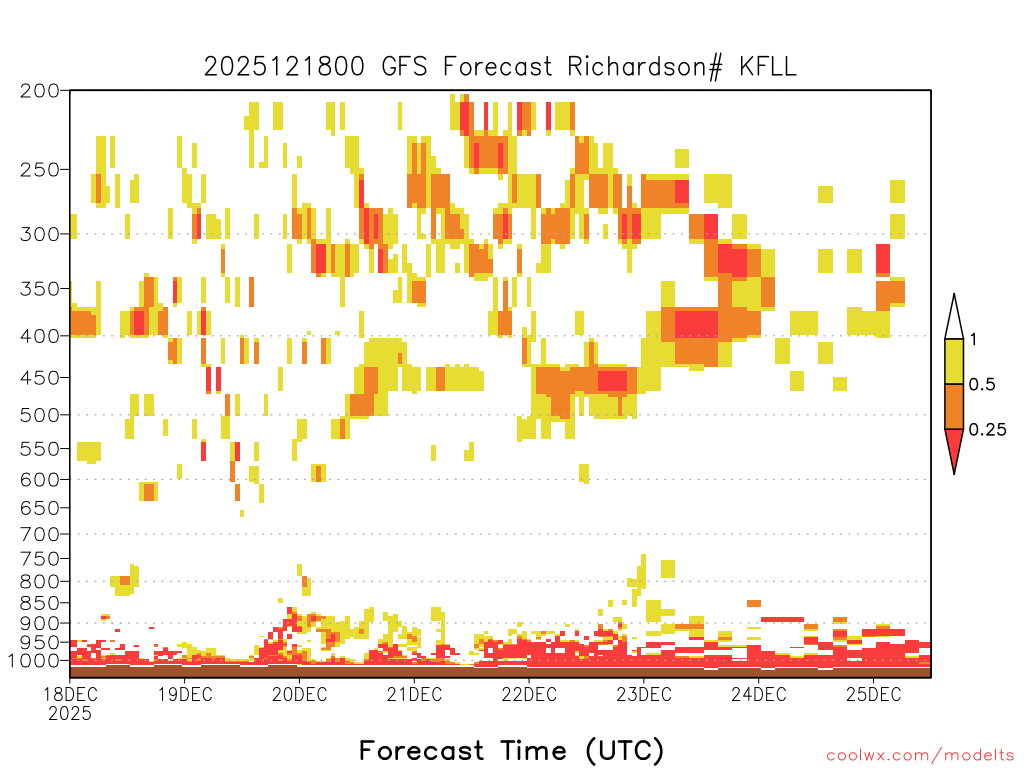 2025121800 GFS Forecast Richardson# KFLL

200
250
300
350
400
450
500
550
600
650
700
750
800
850
900
950
1000

1
0.5
0.25

18DEC 2025
19DEC
20DEC
21DEC
22DEC
23DEC
24DEC
25DEC

Forecast Time (UTC)

coolwx.com/modelts